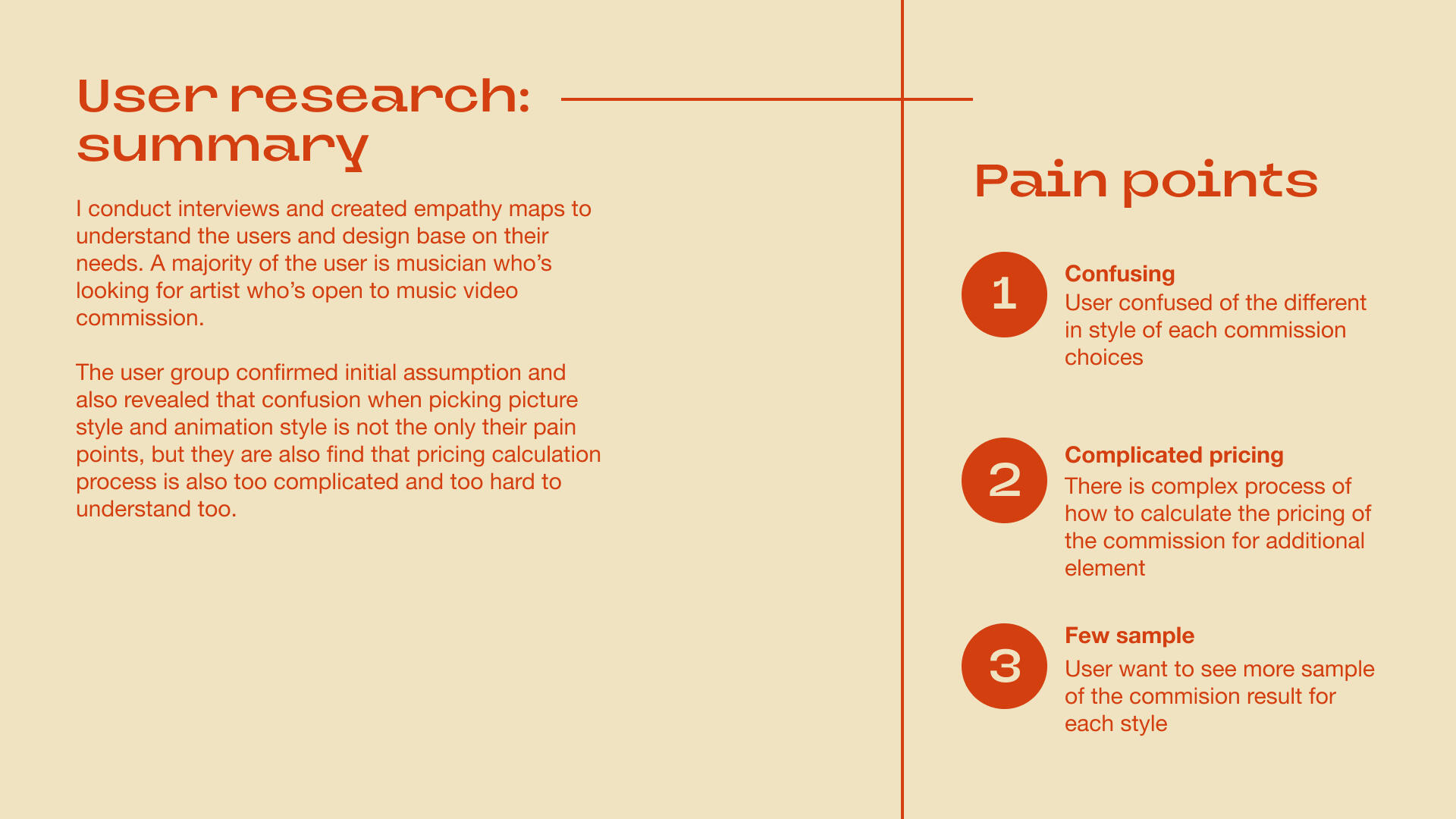 User research: summary

I conduct interviews and created empathy maps to understand the users and design base on their needs. A majority of the user is musician who's looking for artist who's open to music video commission.

The user group confirmed initial assumption and also revealed that confusion when picking picture style and animation style is not the only their pain points, but they are also find that pricing calculation process is also too complicated and too hard to understand too.

Pain points

1
Confusing
User confused of the different in style of each commission choices

2
Complicated pricing
There is complex process of how to calculate the pricing of the commission for additional element

3
Few sample
User want to see more sample of the commision result for each style